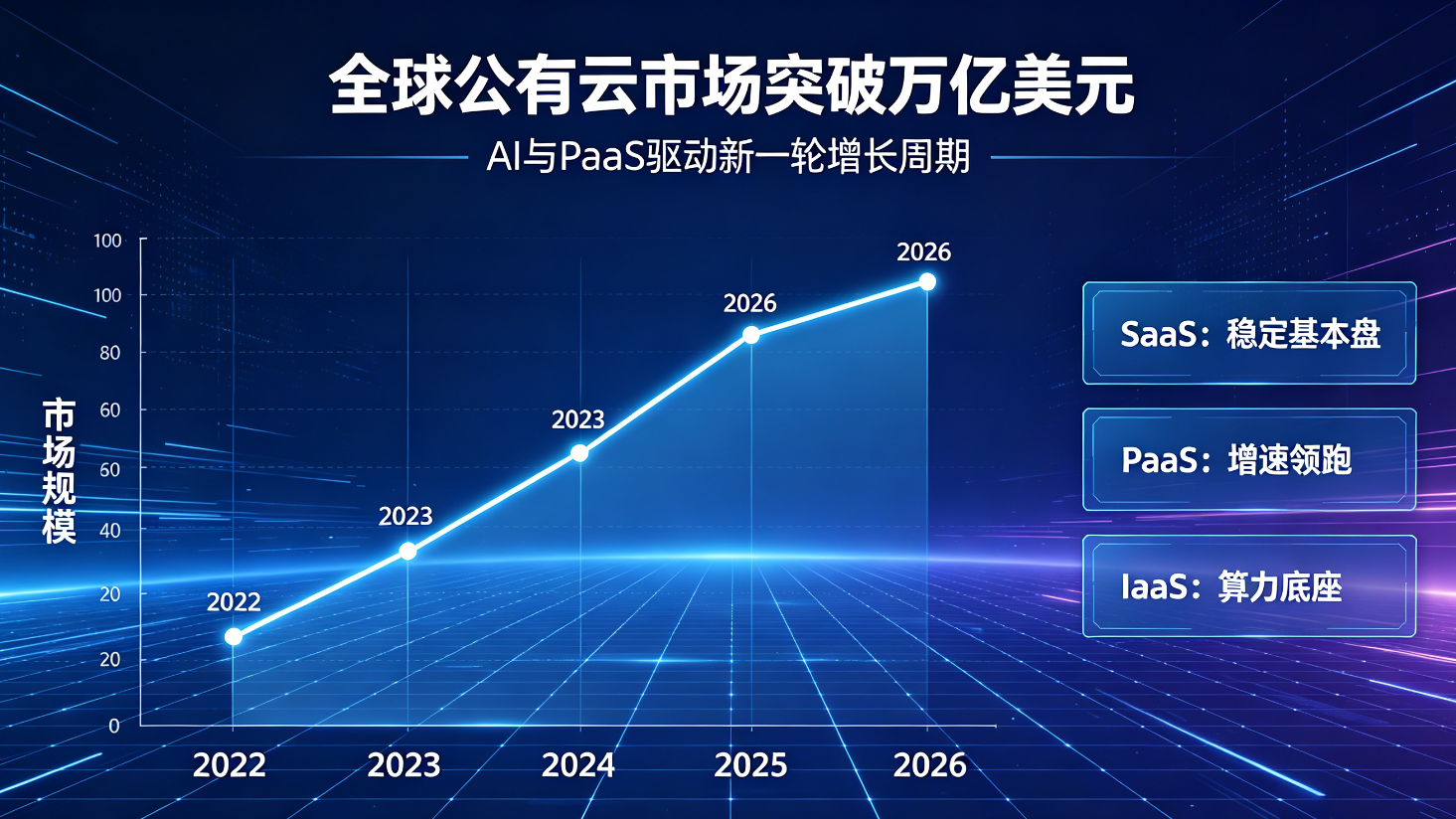 全球公有云市场突破万亿美元

AI与PaaS驱动新一轮增长周期

市场规模

100
100
80
60
60
40
20
20
0

2022
2023
2023
2026
2026

2022
2023
2024
2025
2026

SaaS：稳定基本盘

PaaS：增速领跑

IaaS：算力底座